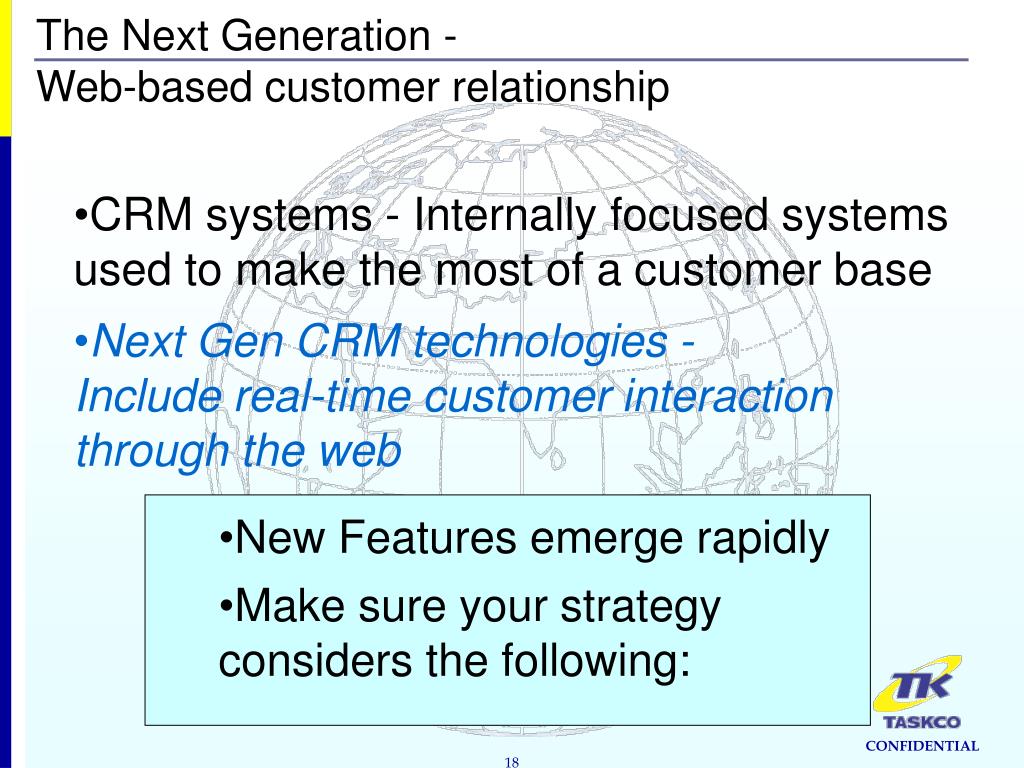 The Next Generation -
Web-based customer relationship

•CRM systems - Internally focused systems used to make the most of a customer base

•Next Gen CRM technologies - Include real-time customer interaction through the web

•New Features emerge rapidly

•Make sure your strategy considers the following:

TK
TASKCO
CONFIDENTIAL

18